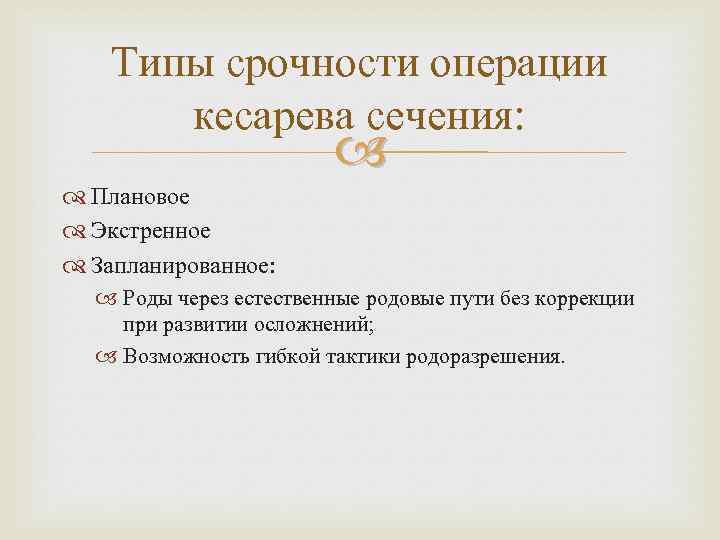 Типы срочности операции кесарева сечения:

Плановое

Экстренное

Запланированное:

Роды через естественные родовые пути без коррекции при развитии осложнений;

Возможность гибкой тактики родоразрешения.